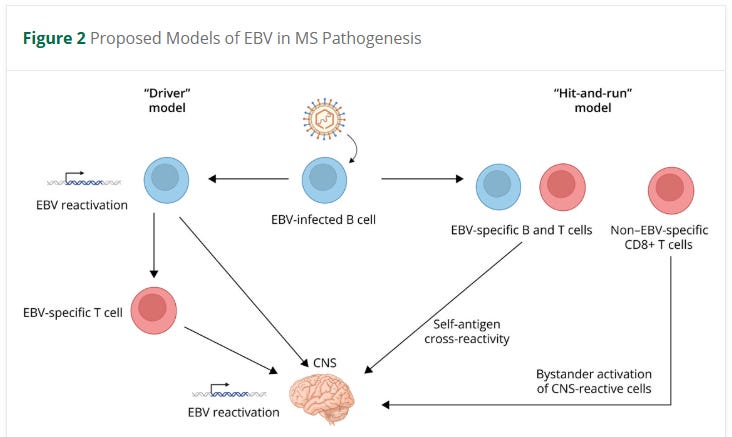 **Figure 2** Proposed Models of EBV in MS Pathogenesis

"Driver" model

"Hit-and-run" model

EBV reactivation

EBV-infected B cell

EBV-specific B and T cells

Non–EBV-specific CD8+ T cells

EBV-specific T cell

Self-antigen cross-reactivity

CNS

Bystander activation of CNS-reactive cells

EBV reactivation